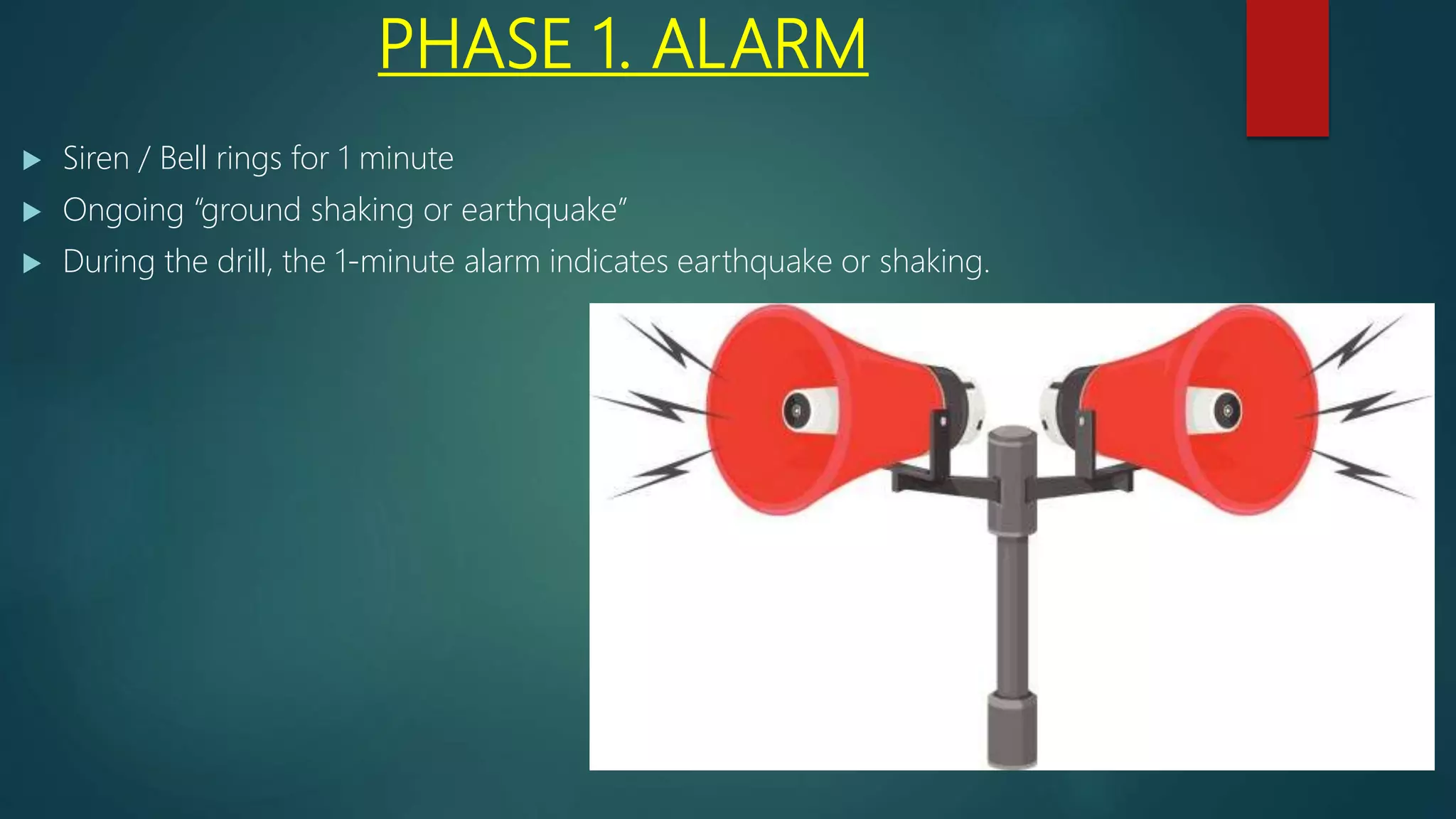 PHASE 1. ALARM

▶ Siren / Bell rings for 1 minute
▶ Ongoing "ground shaking or earthquake"
▶ During the drill, the 1-minute alarm indicates earthquake or shaking.